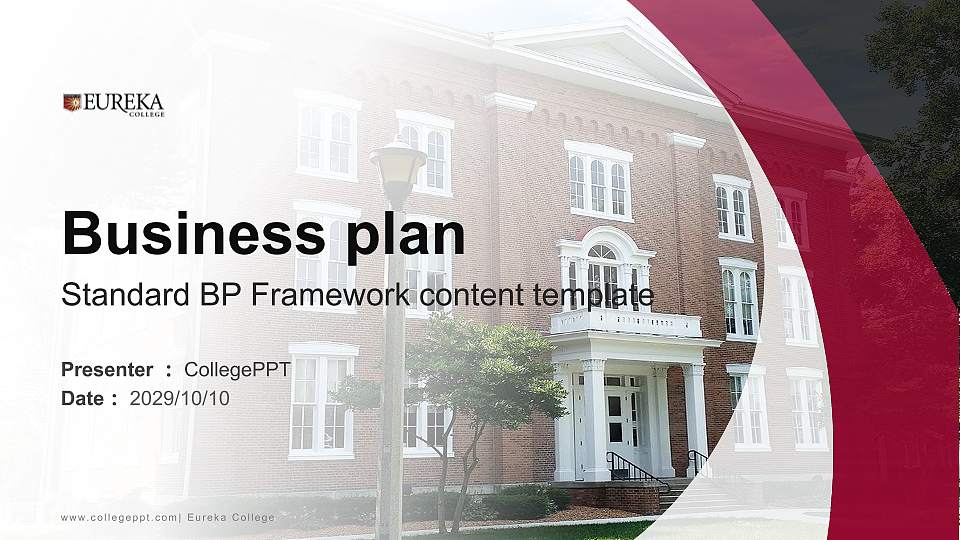 EUREKA
COLLEGE

Business plan

Standard BP Framework content template

Presenter : CollegePPT
Date : 2029/10/10

www.collegeppt.com| Eureka College